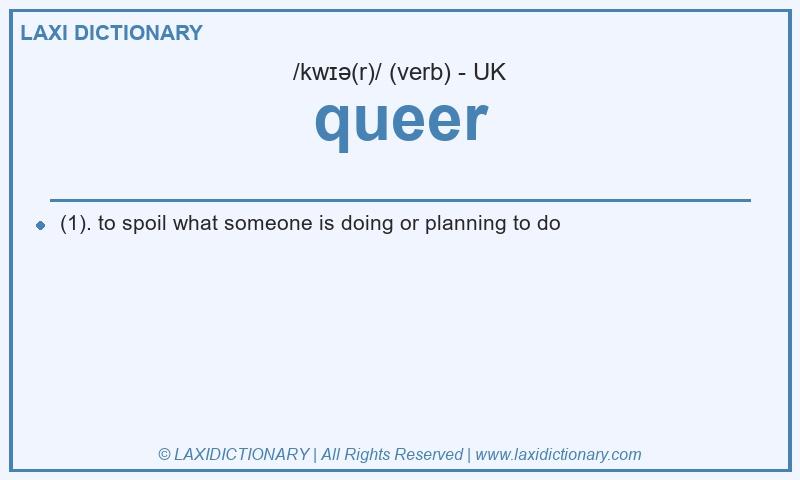 LAXI DICTIONARY

/kwɪə(r)/ (verb) - UK

queer

(1). to spoil what someone is doing or planning to do

© LAXIDICTIONARY | All Rights Reserved | www.laxidictionary.com